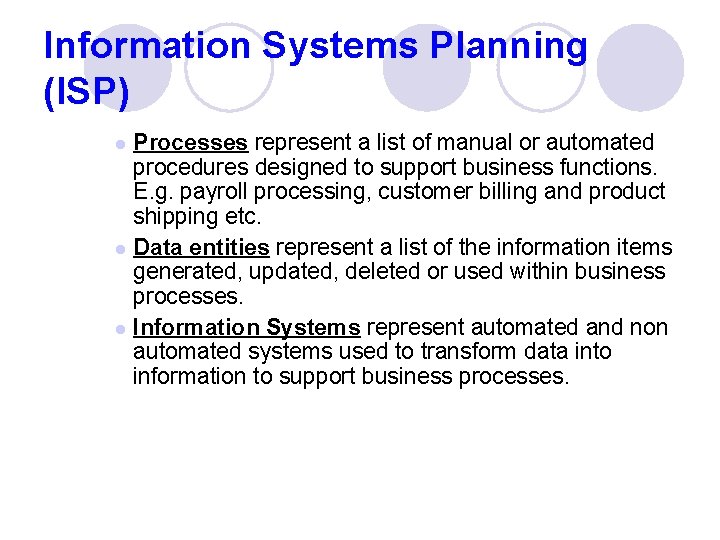 Information Systems Planning (ISP)

- Processes represent a list of manual or automated procedures designed to support business functions. E.g. payroll processing, customer billing and product shipping etc.
- Data entities represent a list of the information items generated, updated, deleted or used within business processes.
- Information Systems represent automated and non automated systems used to transform data into information to support business processes.